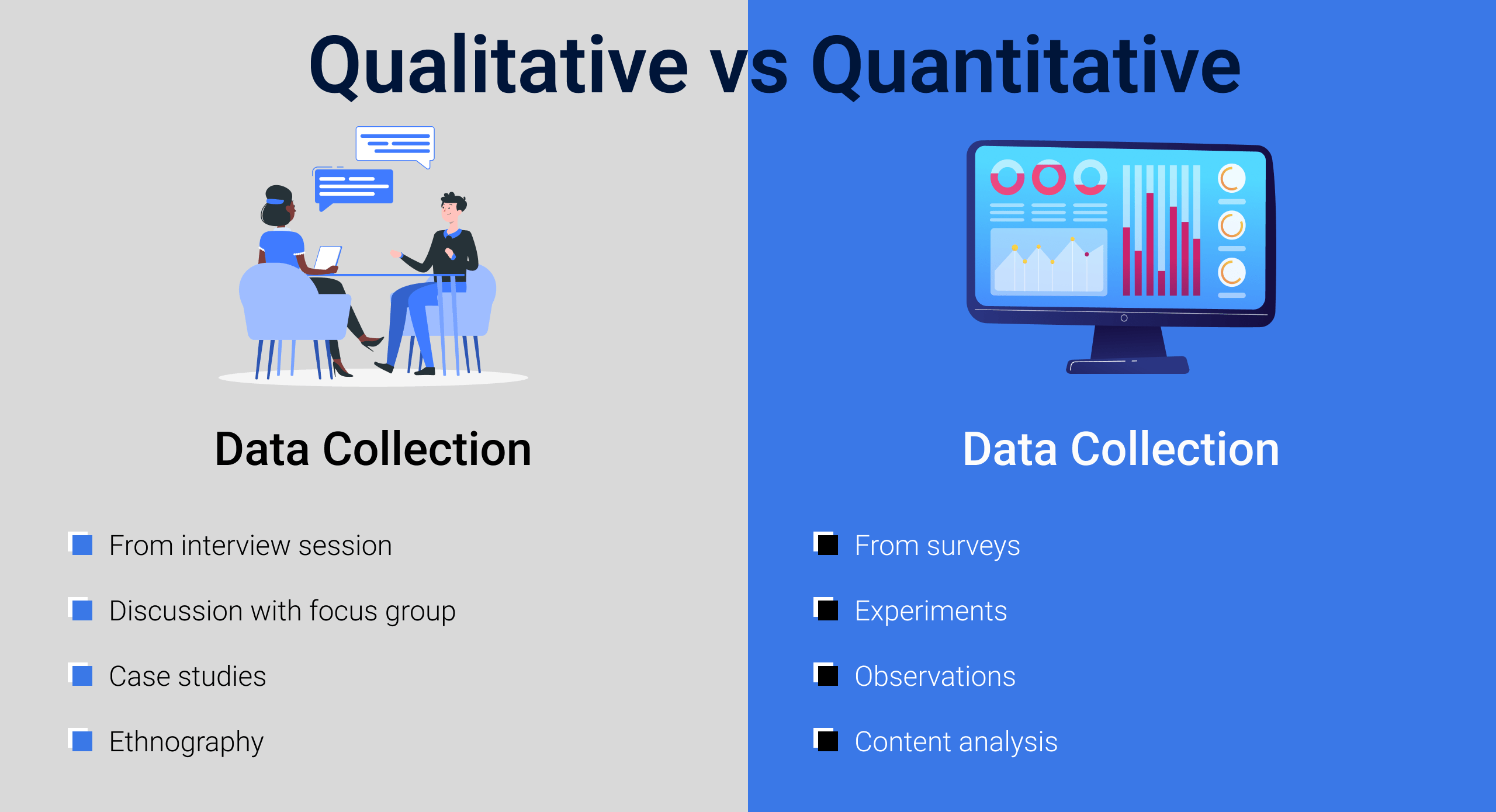 Qualitative vs Quantitative

Data Collection

From interview session

Discussion with focus group

Case studies

Ethnography

Data Collection

From surveys

Experiments

Observations

Content analysis